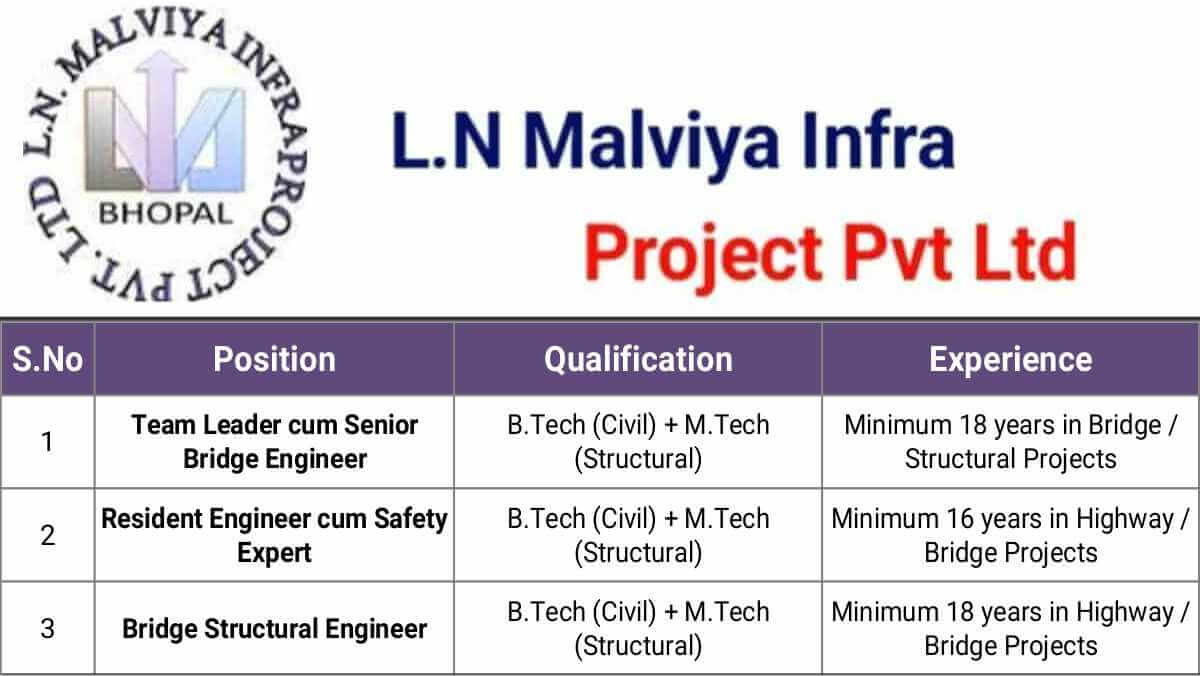 L.N. MALVIYA INFRAPROJECT PVT. LTD
BHOPAL

L.N Malviya Infra
Project Pvt Ltd

| S.No | Position | Qualification | Experience |
|---|---|---|---|
| 1 | Team Leader cum Senior Bridge Engineer | B.Tech (Civil) + M.Tech (Structural) | Minimum 18 years in Bridge / Structural Projects |
| 2 | Resident Engineer cum Safety Expert | B.Tech (Civil) + M.Tech (Structural) | Minimum 16 years in Highway / Bridge Projects |
| 3 | Bridge Structural Engineer | B.Tech (Civil) + M.Tech (Structural) | Minimum 18 years in Highway / Bridge Projects |